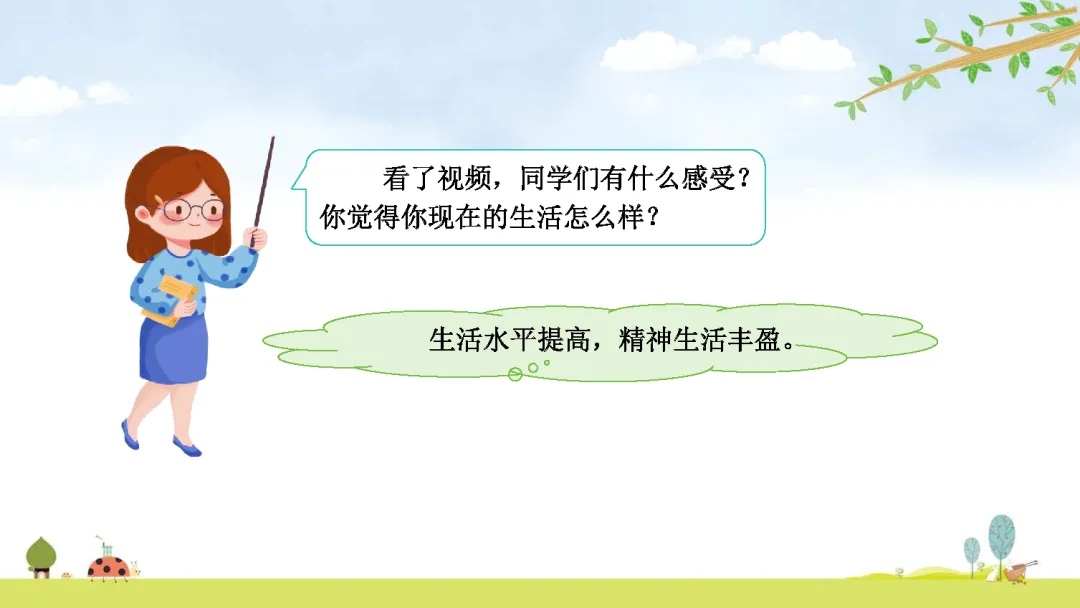 看了视频，同学们有什么感受？你觉得你现在的生活怎么样？

生活水平提高，精神生活丰盈。